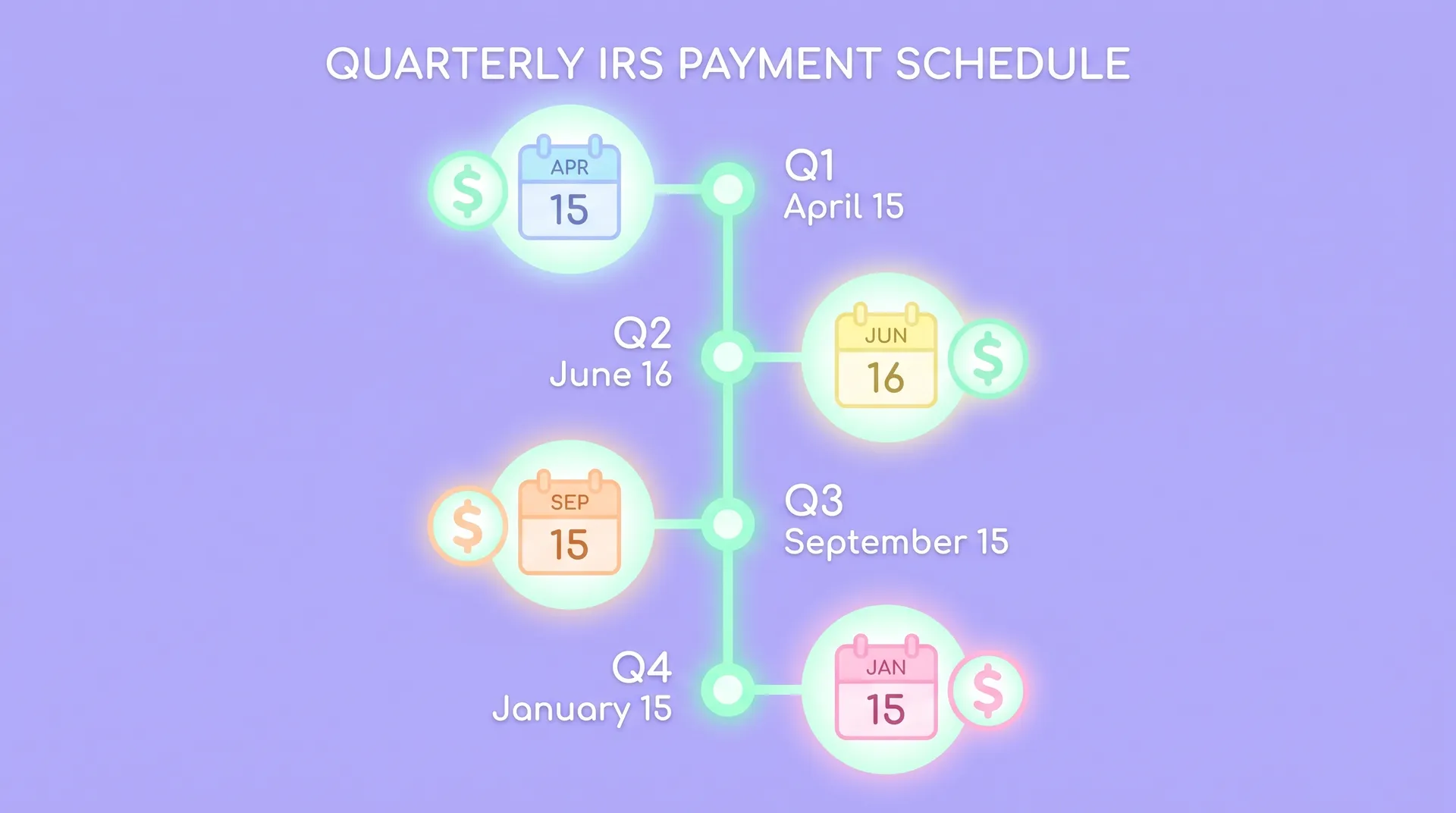 QUARTERLY IRS PAYMENT SCHEDULE

$ APR 15

Q1
April 15

Q2
June 16

JUN 16 $

$ SEP 15

Q3
September 15

Q4
January 15

JAN 15 $